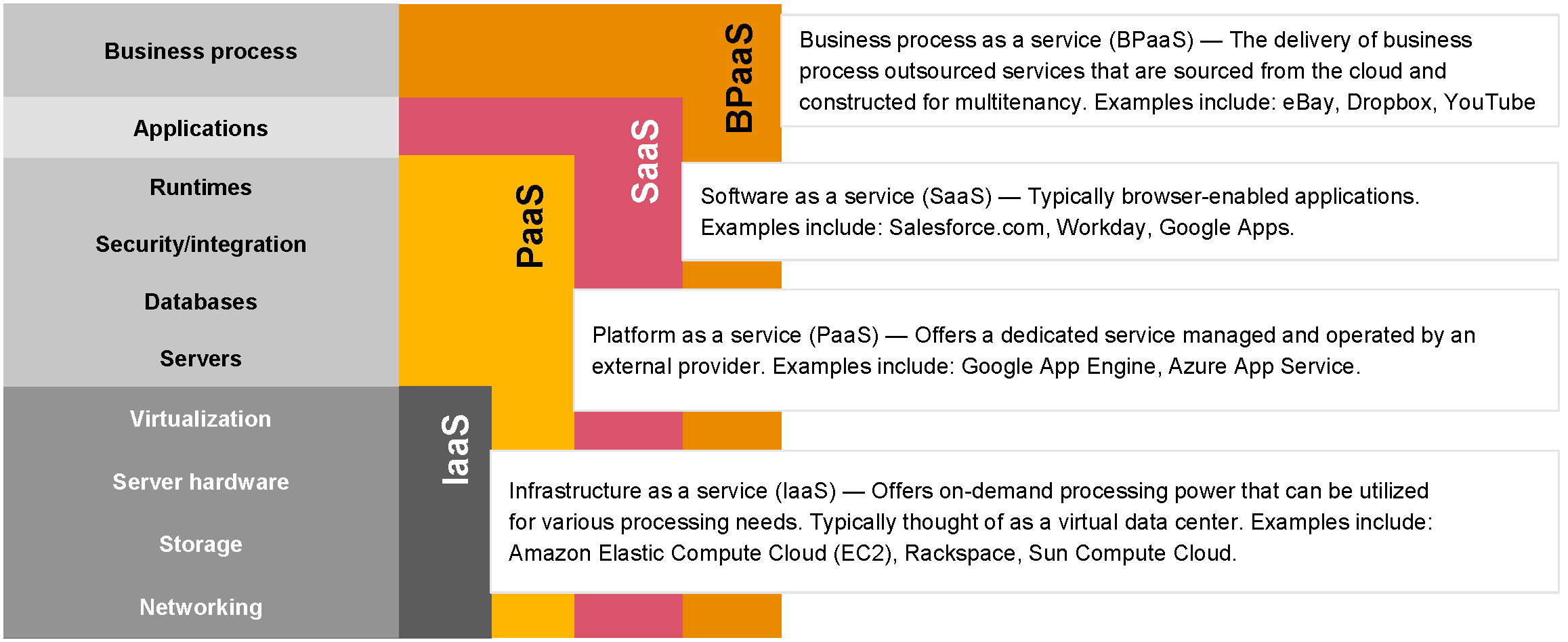 Business process

Applications

Runtimes

Security/integration

Databases

Servers

Virtualization

Server hardware

Storage

Networking

BPaaS

SaaS

PaaS

IaaS

Business process as a service (BPaaS) — The delivery of business process outsourced services that are sourced from the cloud and constructed for multitenancy. Examples include: eBay, Dropbox, YouTube

Software as a service (SaaS) — Typically browser-enabled applications. Examples include: Salesforce.com, Workday, Google Apps.

Platform as a service (PaaS) — Offers a dedicated service managed and operated by an external provider. Examples include: Google App Engine, Azure App Service.

Infrastructure as a service (IaaS) — Offers on-demand processing power that can be utilized for various processing needs. Typically thought of as a virtual data center. Examples include: Amazon Elastic Compute Cloud (EC2), Rackspace, Sun Compute Cloud.